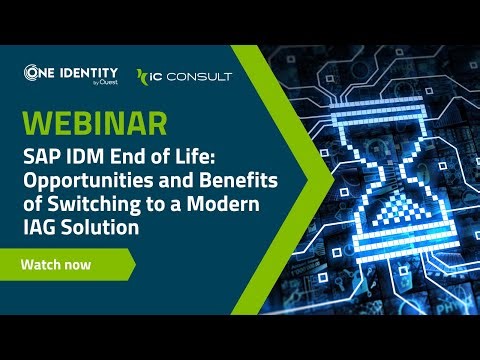 ONE IDENTITY by Quest

iC CONSULT

WEBINAR

SAP IDM End of Life: Opportunities and Benefits of Switching to a Modern IAG Solution

Watch now